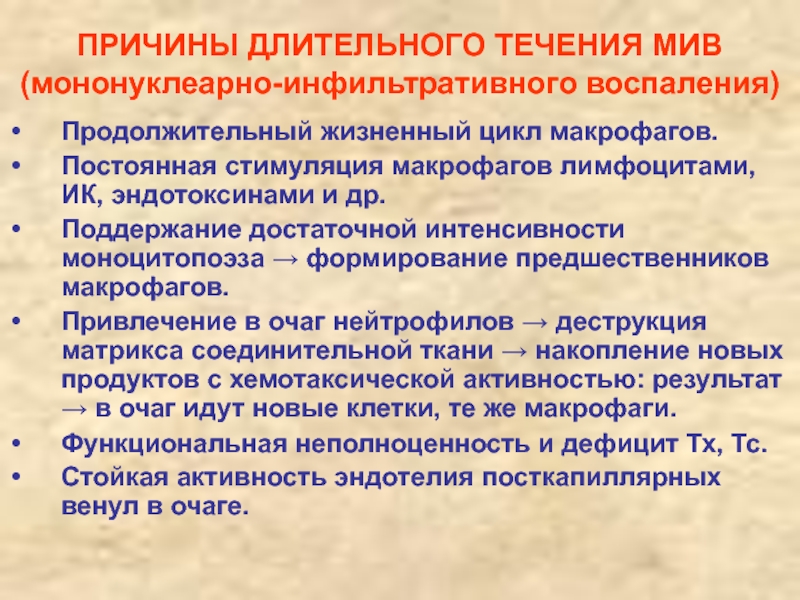 ПРИЧИНЫ ДЛИТЕЛЬНОГО ТЕЧЕНИЯ МИВ (мононуклеарно-инфильтративного воспаления)

• Продолжительный жизненный цикл макрофагов.
• Постоянная стимуляция макрофагов лимфоцитами, ИК, эндотоксинами и др.
• Поддержание достаточной интенсивности моноцитопоэза → формирование предшественников макрофагов.
• Привлечение в очаг нейтрофилов → деструкция матрикса соединительной ткани → накопление новых продуктов с хемотаксической активностью: результат → в очаг идут новые клетки, те же макрофаги.
• Функциональная неполноценность и дефицит Тх, Тс.
• Стойкая активность эндотелия посткапиллярных венул в очаге.